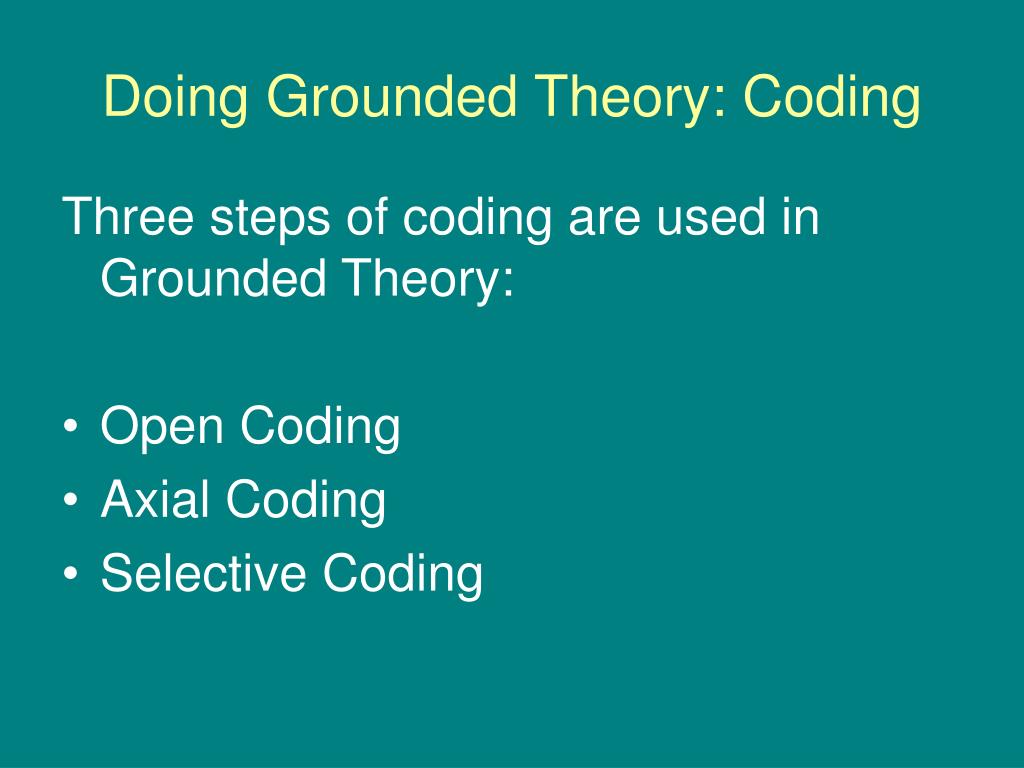 Doing Grounded Theory: Coding

Three steps of coding are used in Grounded Theory:

• Open Coding
• Axial Coding
• Selective Coding